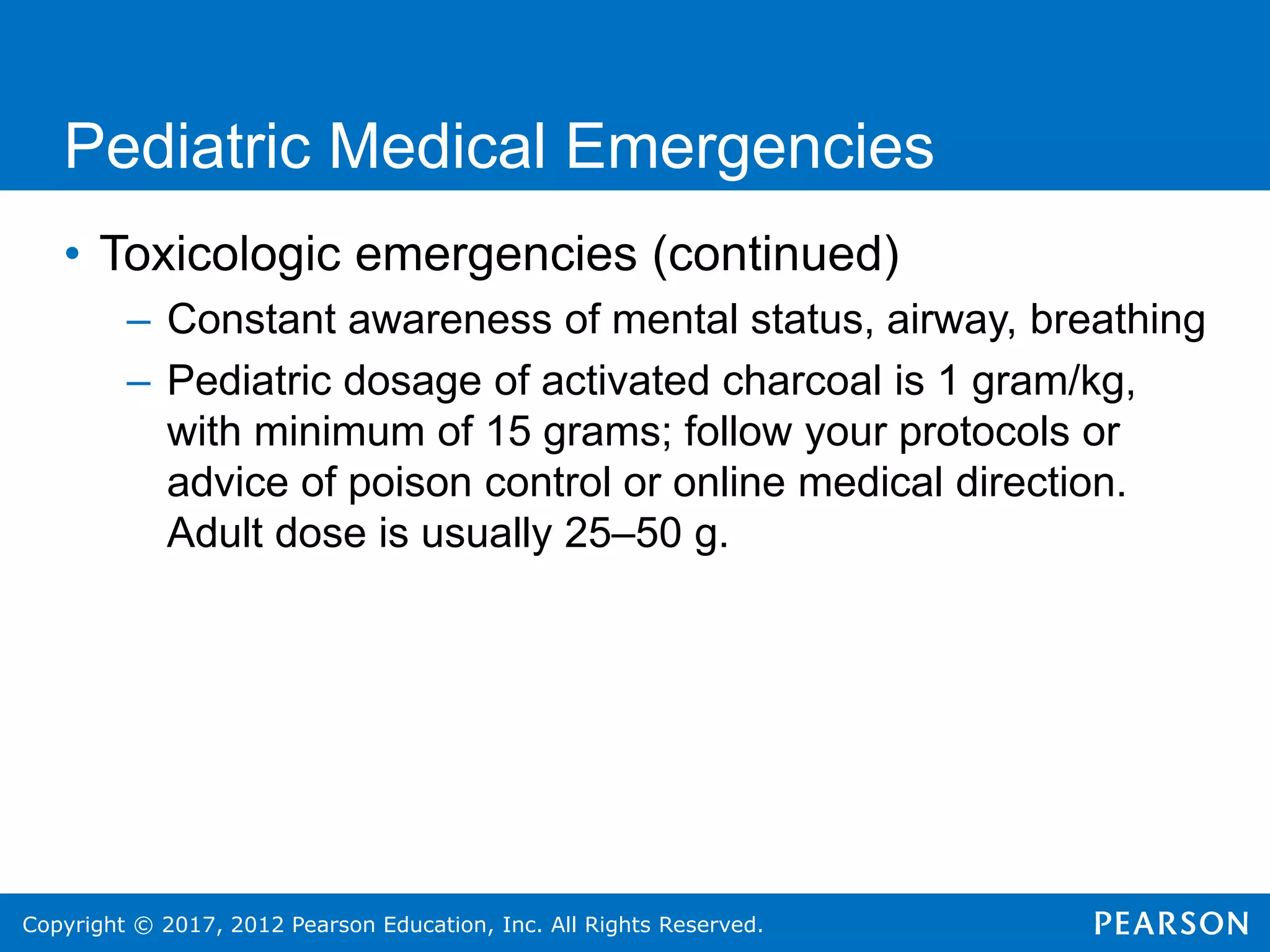 Pediatric Medical Emergencies

• Toxicologic emergencies (continued)

– Constant awareness of mental status, airway, breathing

– Pediatric dosage of activated charcoal is 1 gram/kg, with minimum of 15 grams; follow your protocols or advice of poison control or online medical direction. Adult dose is usually 25–50 g.

Copyright © 2017, 2012 Pearson Education, Inc. All Rights Reserved.

PEARSON